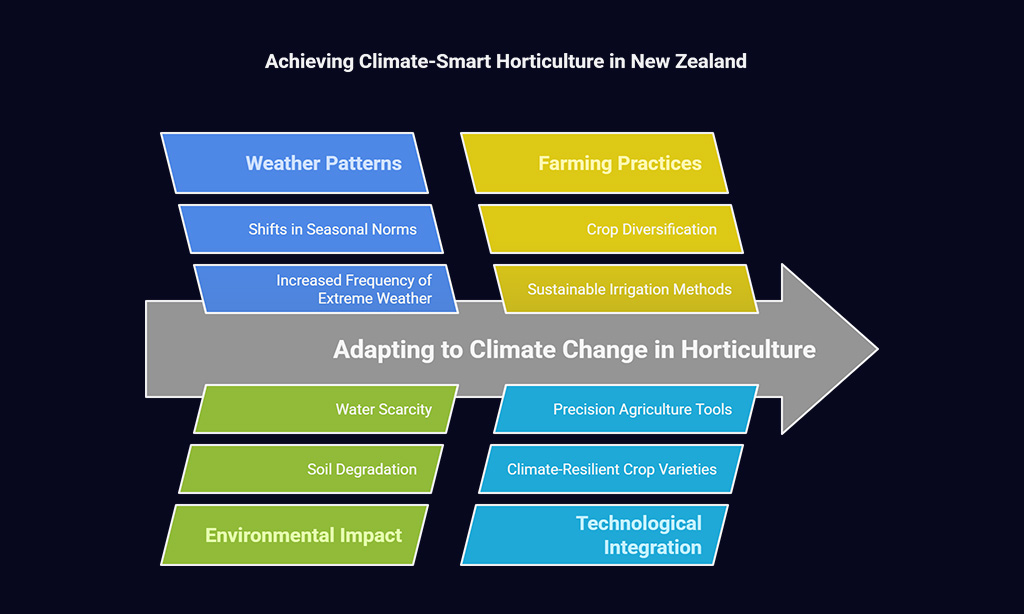 Achieving Climate-Smart Horticulture in New Zealand

Weather Patterns

Shifts in Seasonal Norms

Increased Frequency of Extreme Weather

Farming Practices

Crop Diversification

Sustainable Irrigation Methods

Adapting to Climate Change in Horticulture

Water Scarcity

Soil Degradation

Environmental Impact

Precision Agriculture Tools

Climate-Resilient Crop Varieties

Technological Integration